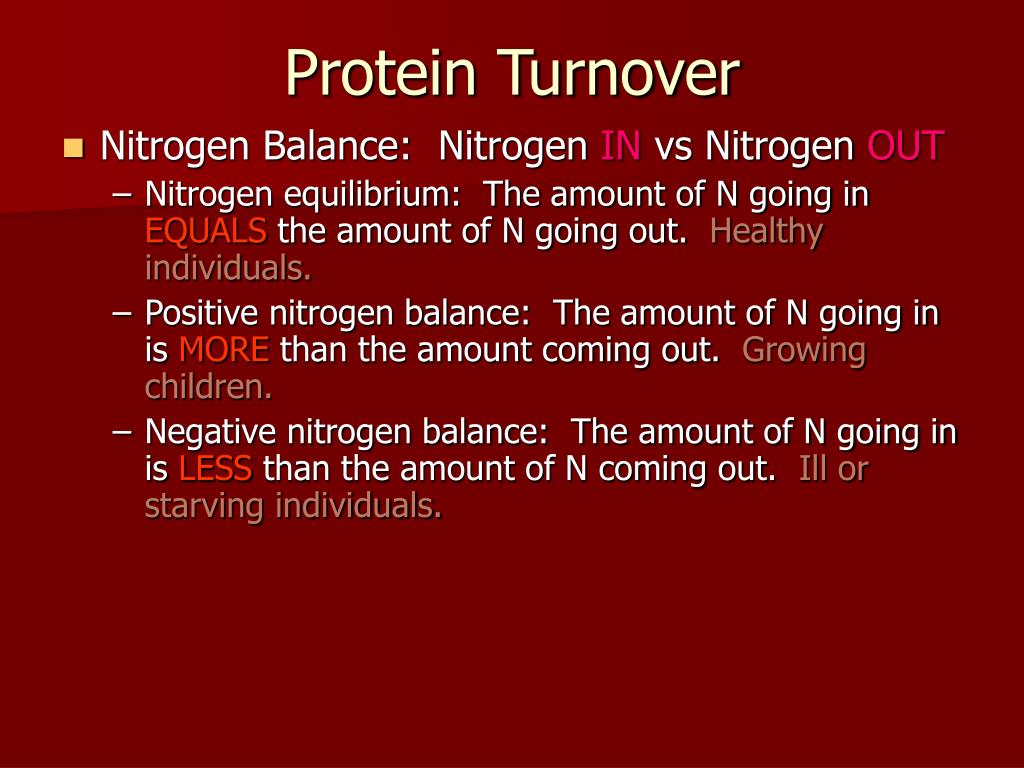 Protein Turnover

Nitrogen Balance: Nitrogen IN vs Nitrogen OUT

– Nitrogen equilibrium: The amount of N going in EQUALS the amount of N going out. Healthy individuals.

– Positive nitrogen balance: The amount of N going in is MORE than the amount coming out. Growing children.

– Negative nitrogen balance: The amount of N going in is LESS than the amount of N coming out. Ill or starving individuals.